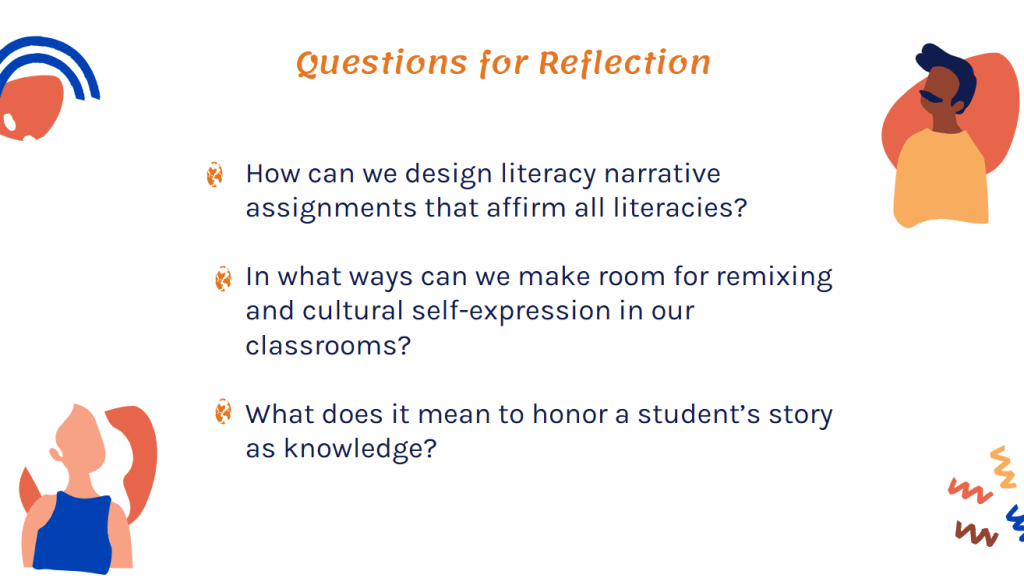 Questions for Reflection

How can we design literacy narrative assignments that affirm all literacies?

In what ways can we make room for remixing and cultural self-expression in our classrooms?

What does it mean to honor a student's story as knowledge?